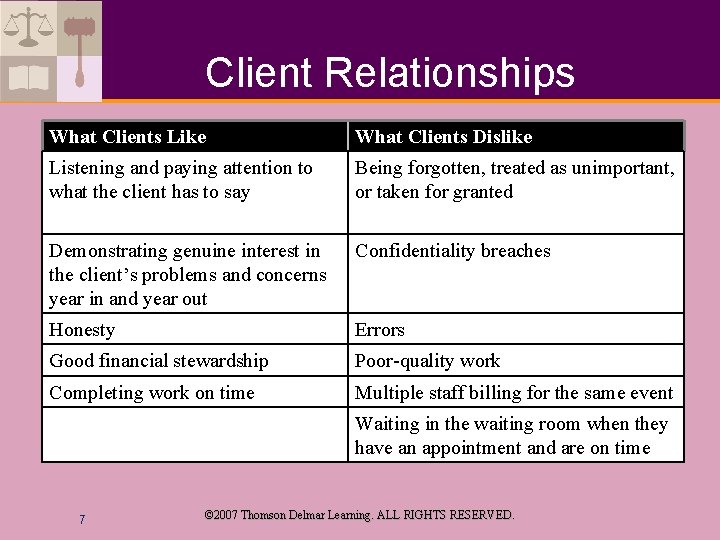 Client Relationships

| What Clients Like | What Clients Dislike |
|---|---|
| Listening and paying attention to what the client has to say | Being forgotten, treated as unimportant, or taken for granted |
| Demonstrating genuine interest in the client's problems and concerns year in and year out | Confidentiality breaches |
| Honesty | Errors |
| Good financial stewardship | Poor-quality work |
| Completing work on time | Multiple staff billing for the same event |
| | Waiting in the waiting room when they have an appointment and are on time |

7

©2007 Thomson Delmar Learning. ALL RIGHTS RESERVED.